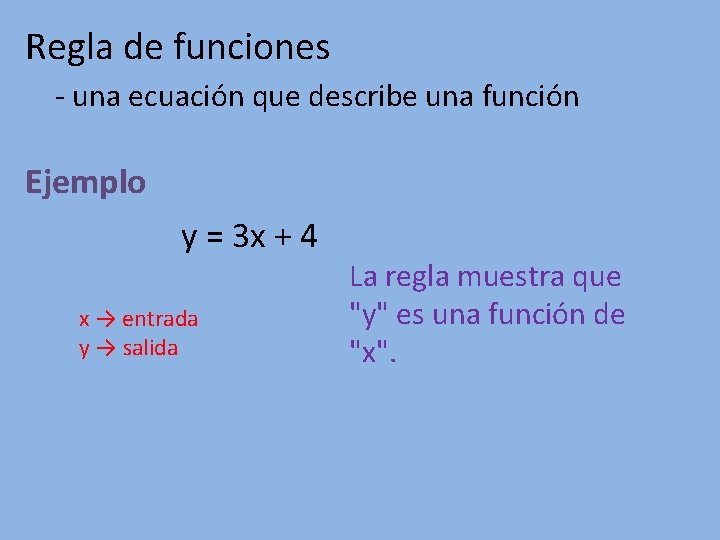 Regla de funciones

- una ecuación que describe una función

Ejemplo

$y = 3x + 4$

$x \rightarrow$ entrada
$y \rightarrow$ salida

La regla muestra que "y" es una función de "x".